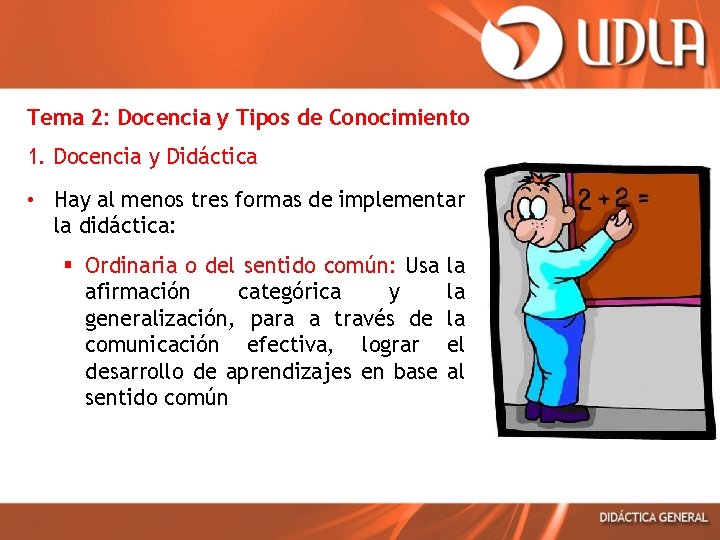 UDLA

Tema 2: Docencia y Tipos de Conocimiento

1. Docencia y Didáctica

• Hay al menos tres formas de implementar la didáctica:

▪ Ordinaria o del sentido común: Usa la afirmación categórica y la generalización, para a través de la comunicación efectiva, lograr el desarrollo de aprendizajes en base al sentido común

$2 + 2 =$

DIDÁCTICA GENERAL